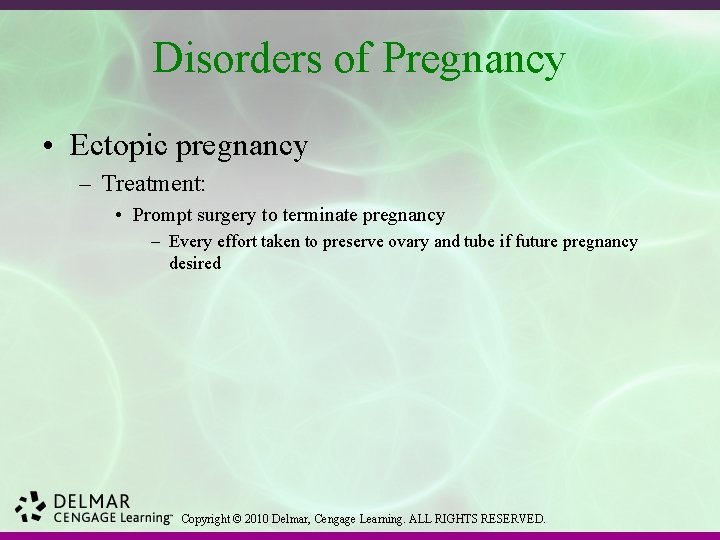 Disorders of Pregnancy

• Ectopic pregnancy
  – Treatment:
    • Prompt surgery to terminate pregnancy
      – Every effort taken to preserve ovary and tube if future pregnancy desired

DELMAR
CENGAGE Learning™ Copyright © 2010 Delmar, Cengage Learning. ALL RIGHTS RESERVED.